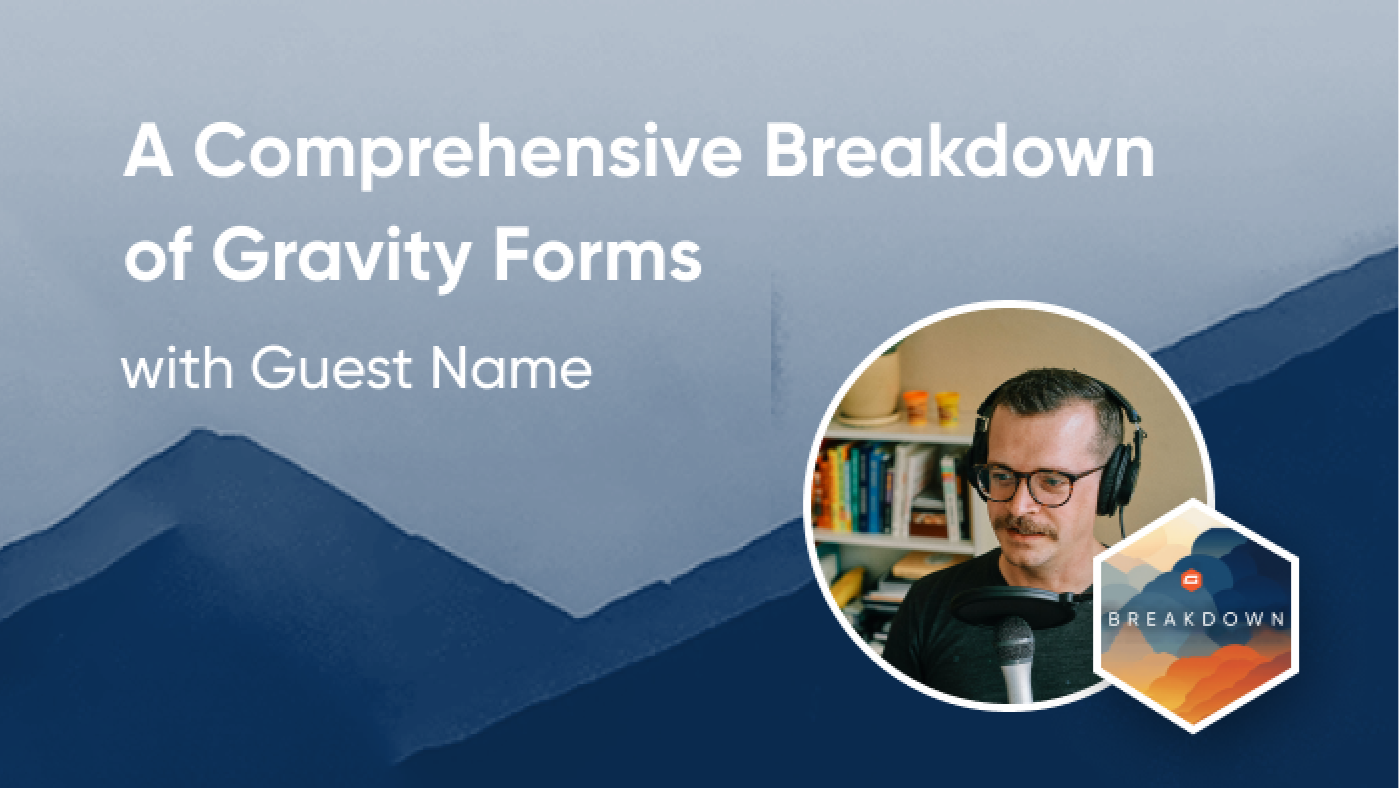 A Comprehensive Breakdown of Gravity Forms

with Guest Name

BREAKDOWN